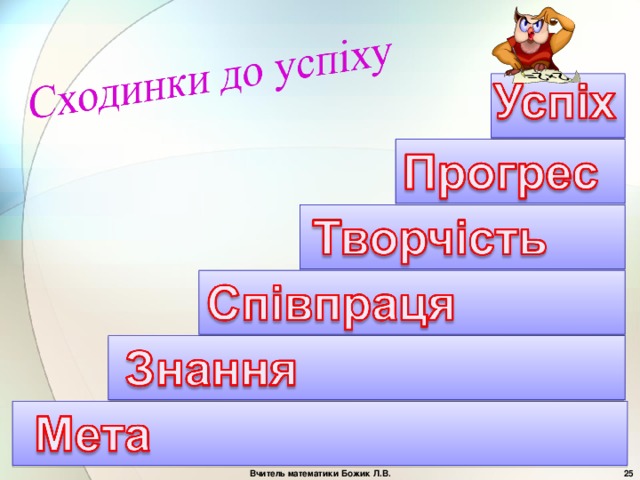 Сходинки до успіху

Успіх

Прогрес

Творчість

Співпраця

Знання

Мета

Вчитель математики Божик Л.В.

25